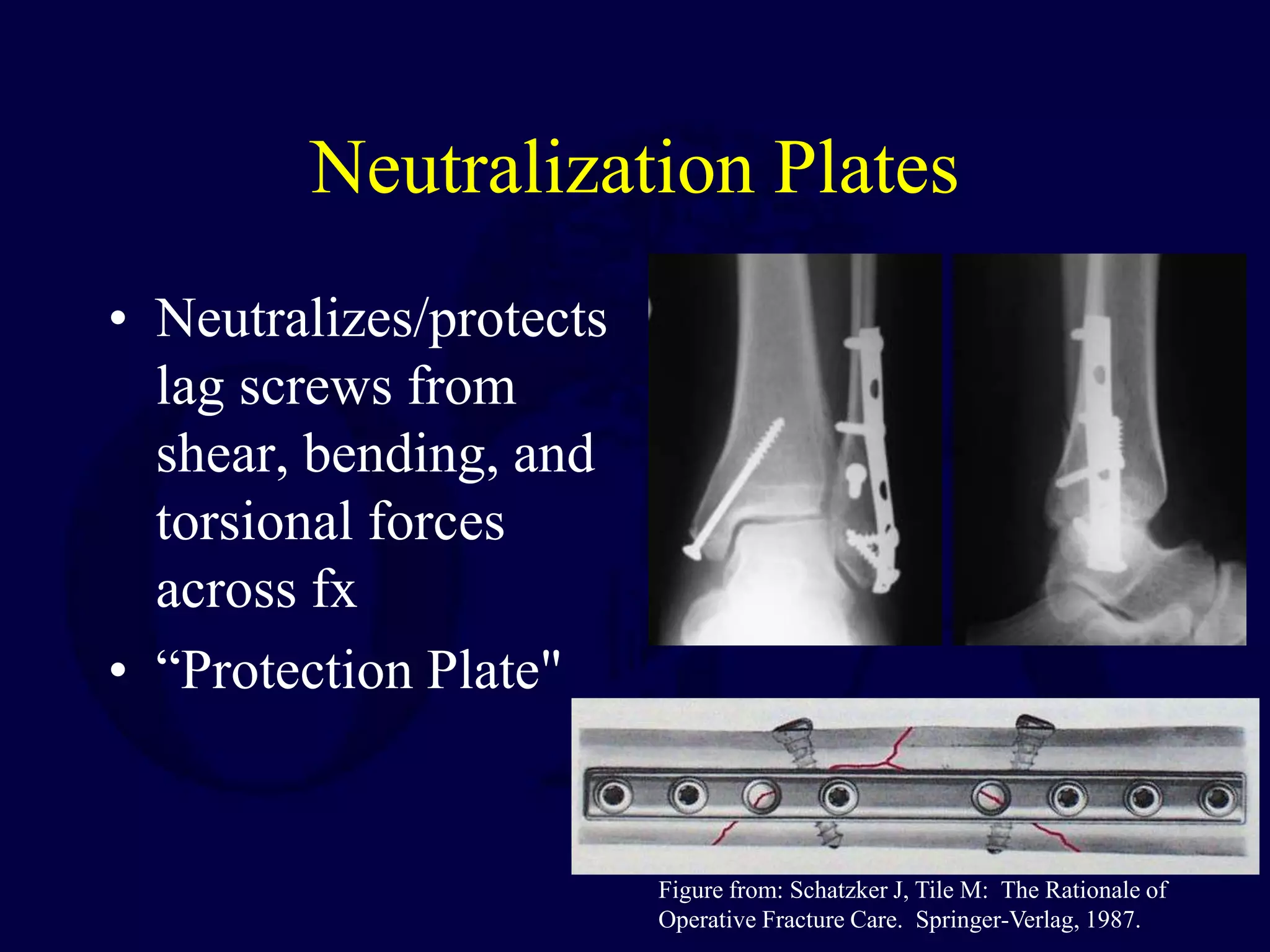 Neutralization Plates

• Neutralizes/protects lag screws from shear, bending, and torsional forces across fx

• “Protection Plate"

Figure from: Schatzker J, Tile M: The Rationale of Operative Fracture Care. Springer-Verlag, 1987.